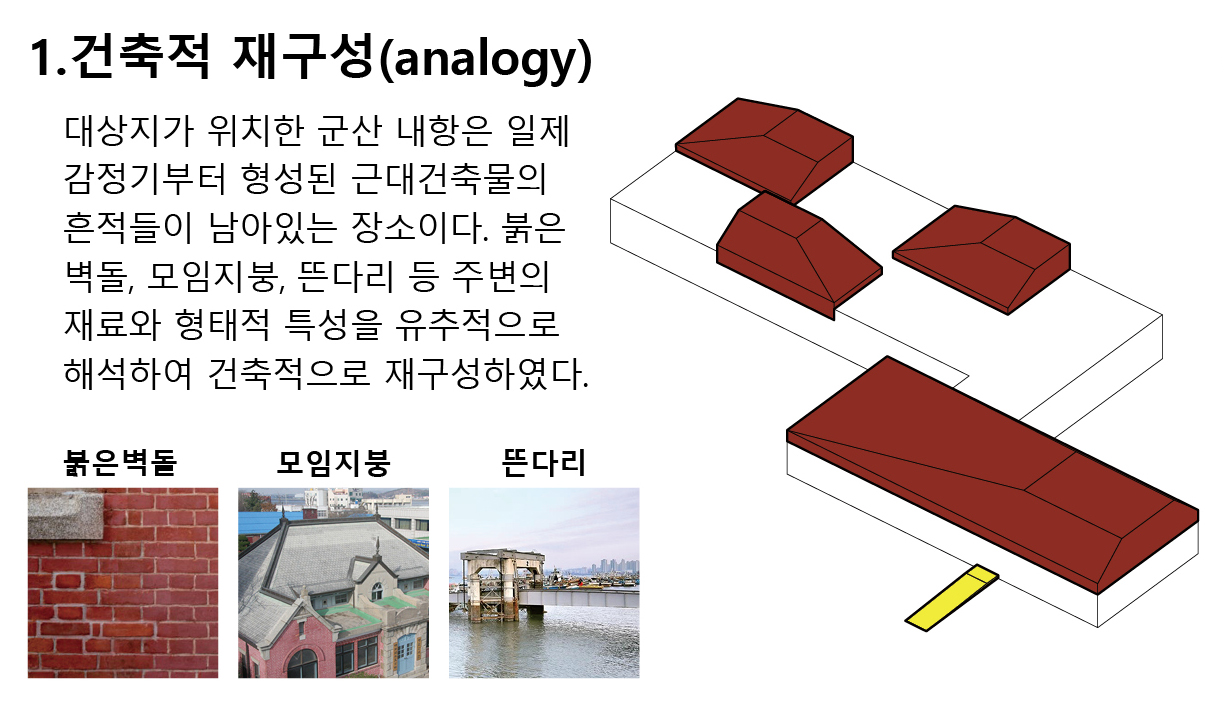 1.건축적 재구성(analogy)

대상지가 위치한 군산 내항은 일제 감정기부터 형성된 근대건축물의 흔적들이 남아있는 장소이다. 붉은 벽돌, 모임지붕, 뜬다리 등 주변의 재료와 형태적 특성을 유추적으로 해석하여 건축적으로 재구성하였다.

붉은벽돌

모임지붕

뜬다리